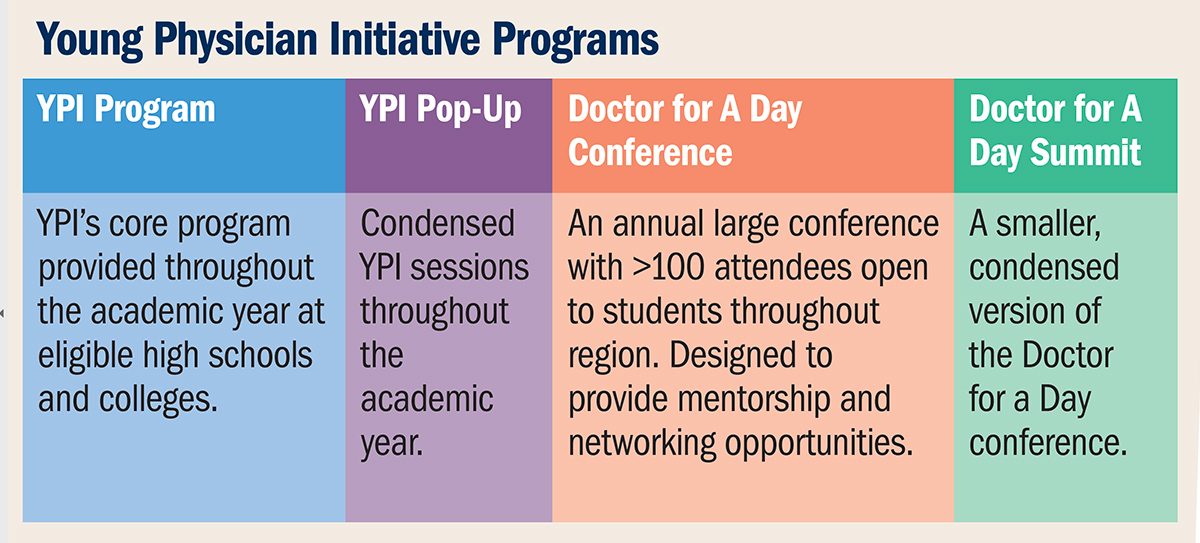 Young Physician Initiative Programs

| YPI Program | YPI Pop-Up | Doctor for A Day Conference | Doctor for A Day Summit |
|---|---|---|---|
| YPI's core program provided throughout the academic year at eligible high schools and colleges. | Condensed YPI sessions throughout the academic year. | An annual large conference with >100 attendees open to students throughout region. Designed to provide mentorship and networking opportunities. | A smaller, condensed version of the Doctor for a Day conference. |